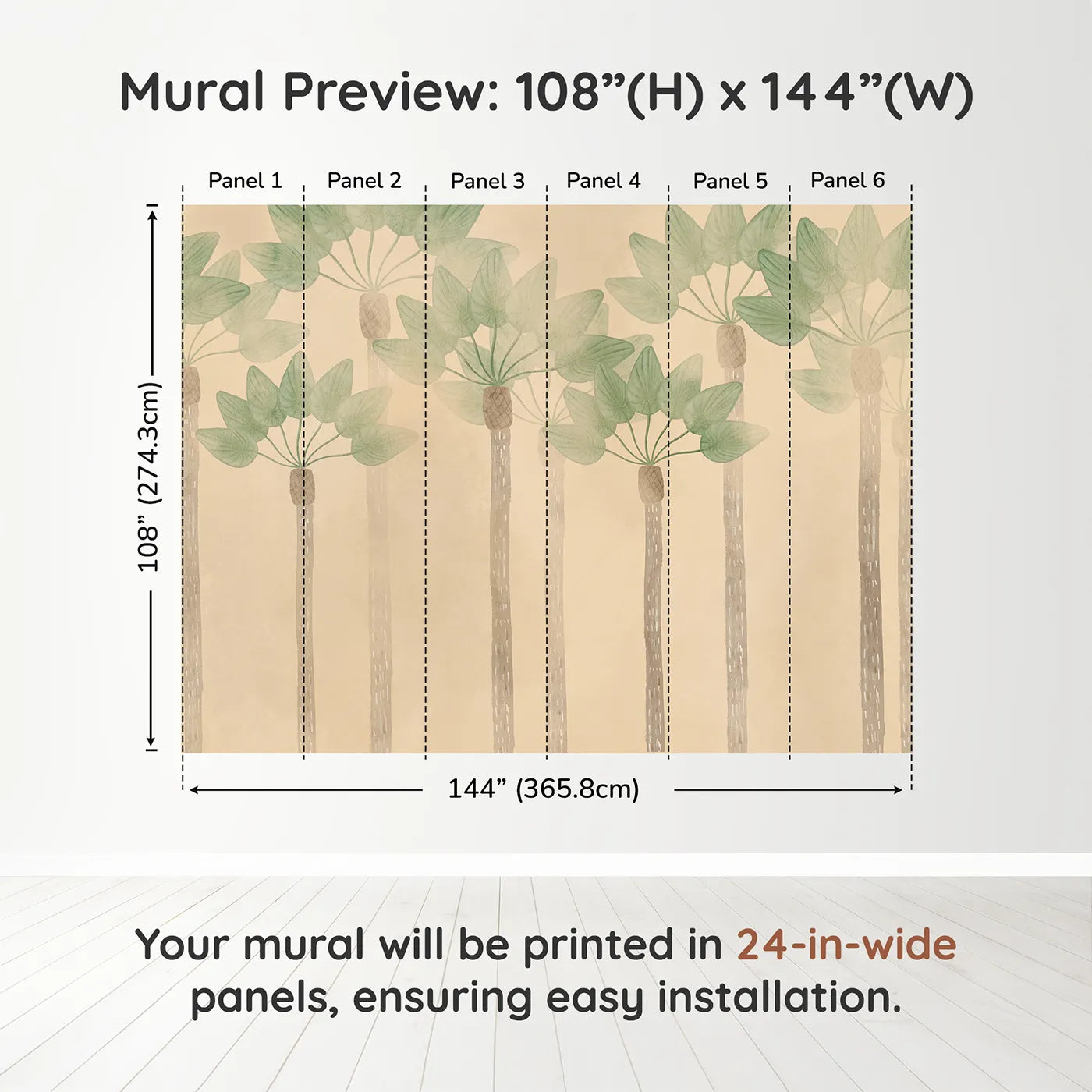 Mural Preview: 108”(H) x 144”(W)

Panel 1
Panel 2
Panel 3
Panel 4
Panel 5
Panel 6

108” (274.3cm)

144” (365.8cm)

Your mural will be printed in 24-in-wide panels, ensuring easy installation.